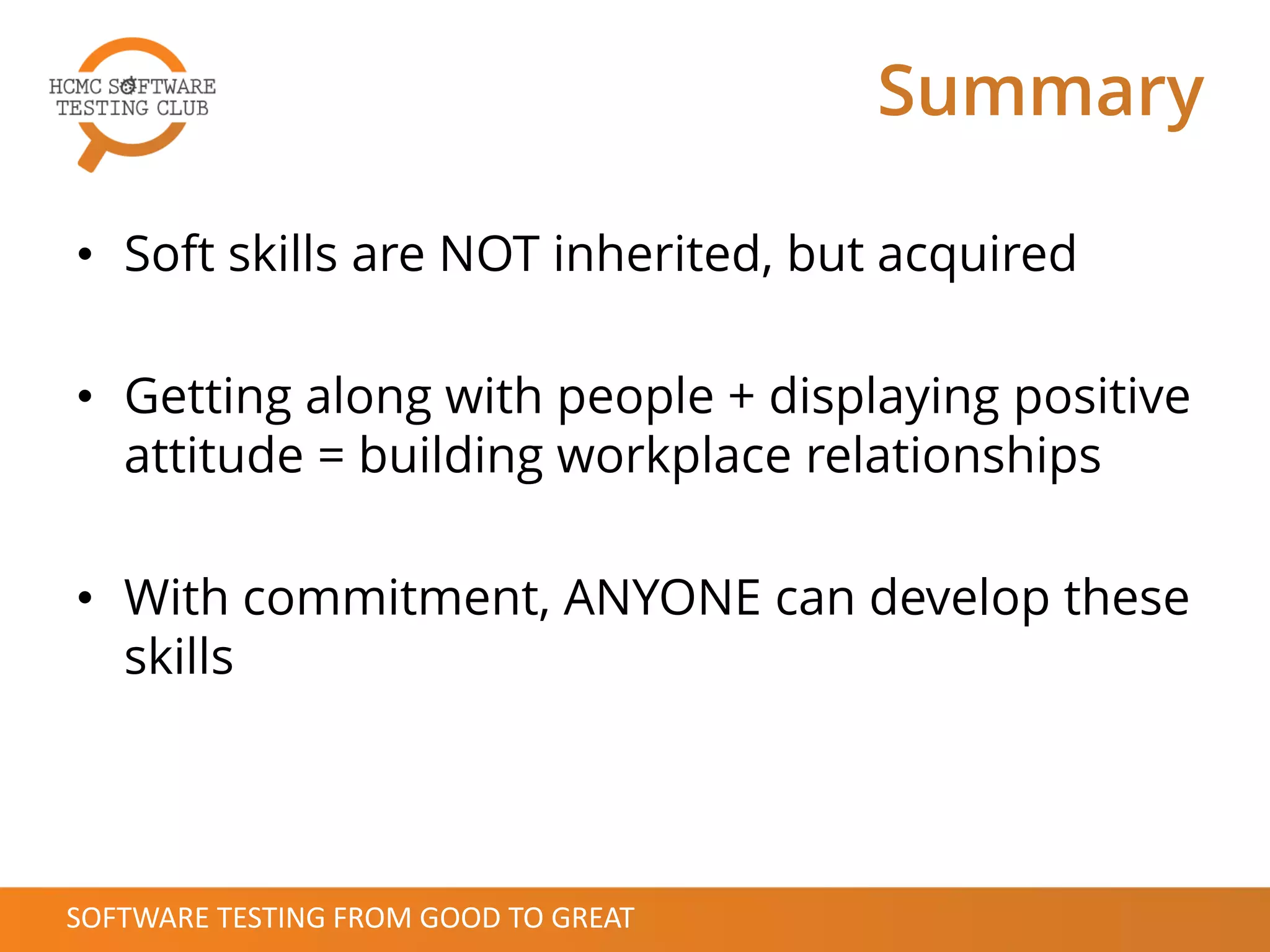 HCMC SOFTWARE TESTING CLUB

Summary

• Soft skills are NOT inherited, but acquired

• Getting along with people + displaying positive attitude = building workplace relationships

• With commitment, ANYONE can develop these skills

SOFTWARE TESTING FROM GOOD TO GREAT